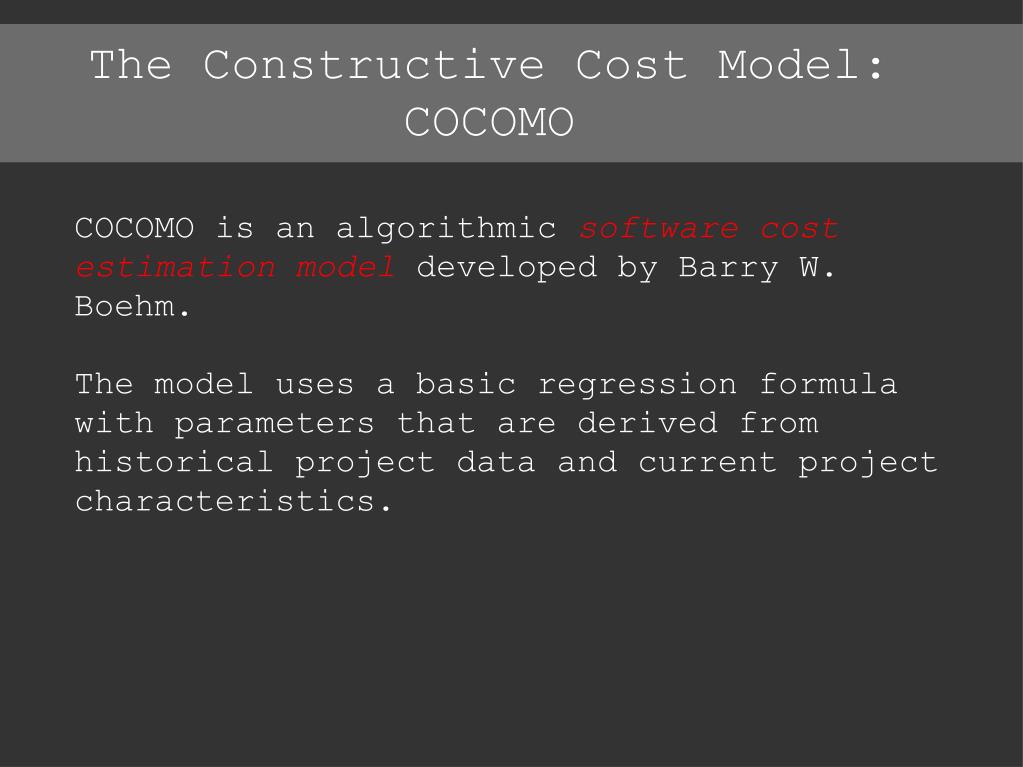 The Constructive Cost Model: COCOMO

COCOMO is an algorithmic software cost estimation model developed by Barry W. Boehm.

The model uses a basic regression formula with parameters that are derived from historical project data and current project characteristics.